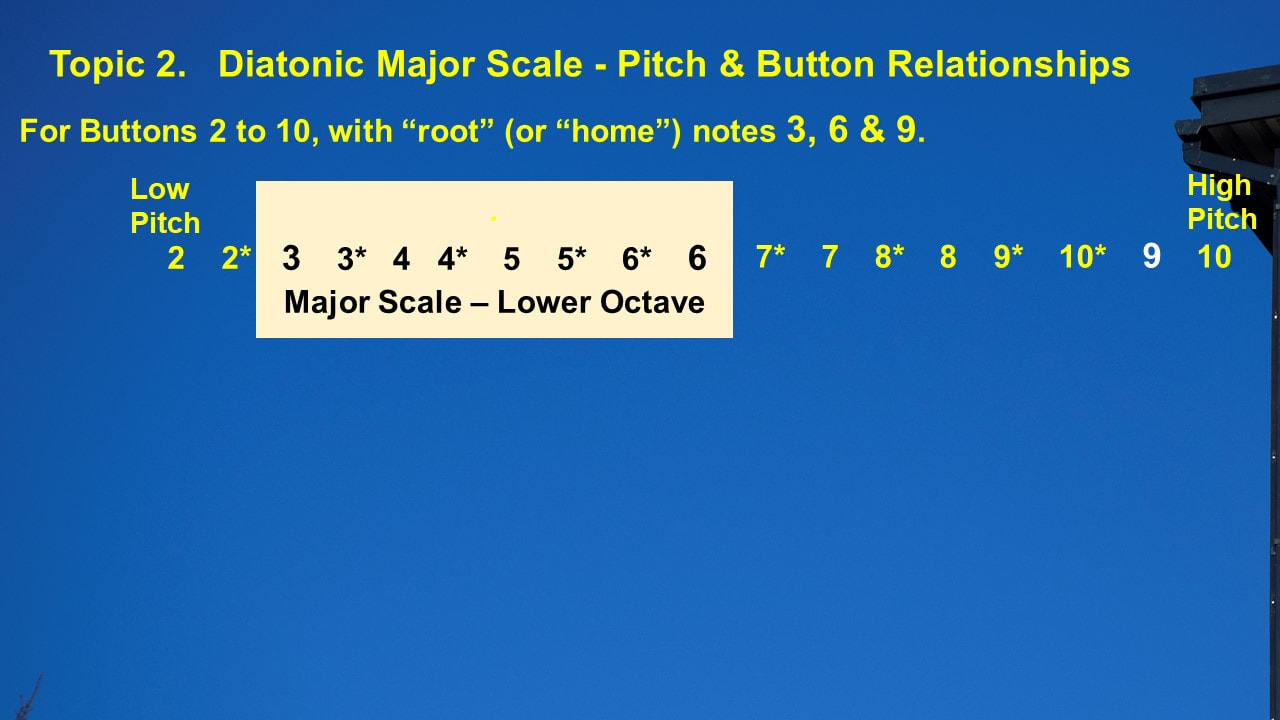 Topic 2. Diatonic Major Scale - Pitch & Button Relationships

For Buttons 2 to 10, with “root” (or “home”) notes 3, 6 & 9.

Low Pitch

High Pitch

2 2* 3 3* 4 4* 5 5* 6* 6 7* 7 8* 8 9* 10* 9 10

Major Scale – Lower Octave